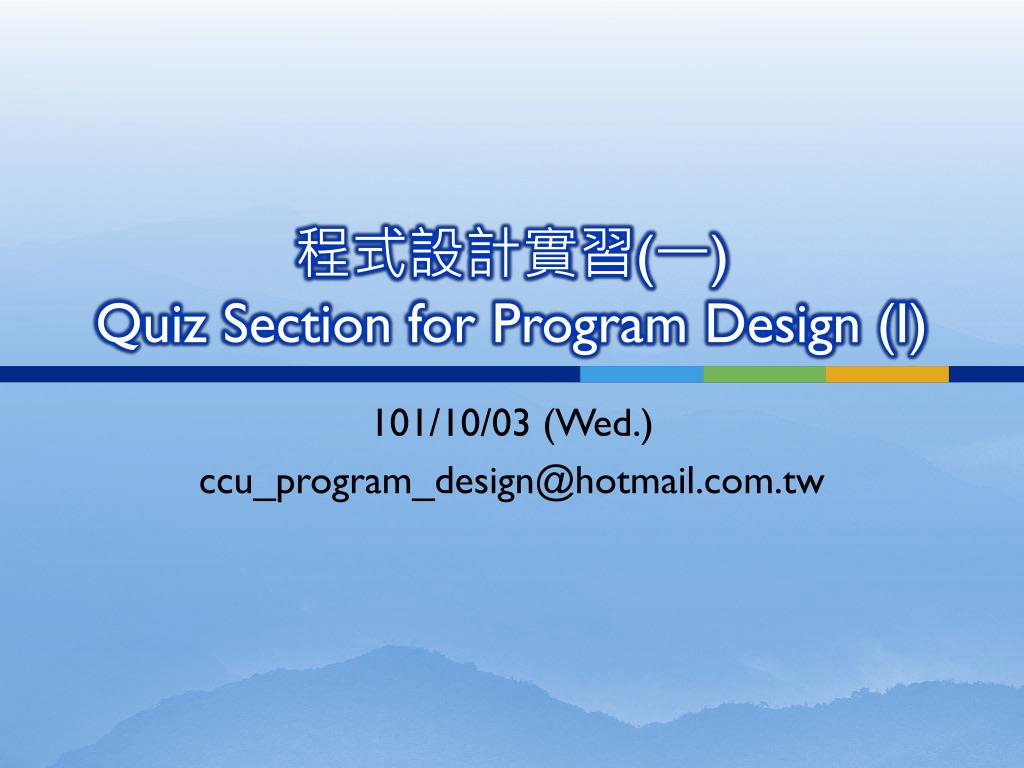 程式設計實習(一)
Quiz Section for Program Design (I)

101/10/03 (Wed.)
ccu_program_design@hotmail.com.tw